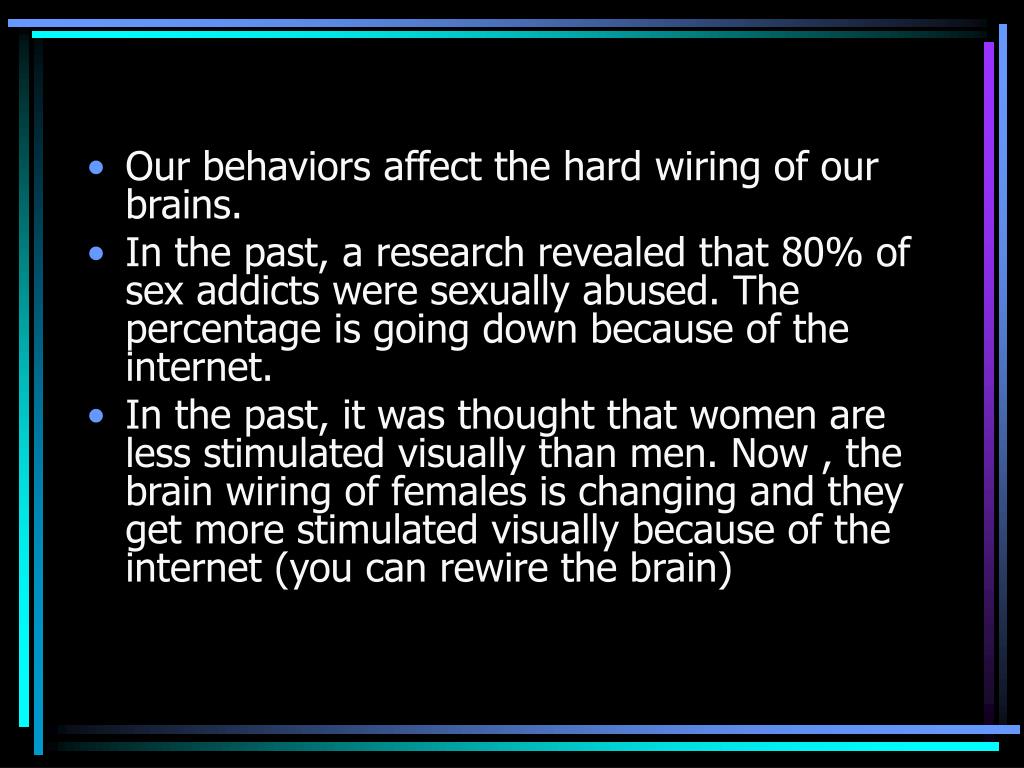 • Our behaviors affect the hard wiring of our brains.
• In the past, a research revealed that 80% of sex addicts were sexually abused. The percentage is going down because of the internet.
• In the past, it was thought that women are less stimulated visually than men. Now , the brain wiring of females is changing and they get more stimulated visually because of the internet (you can rewire the brain)